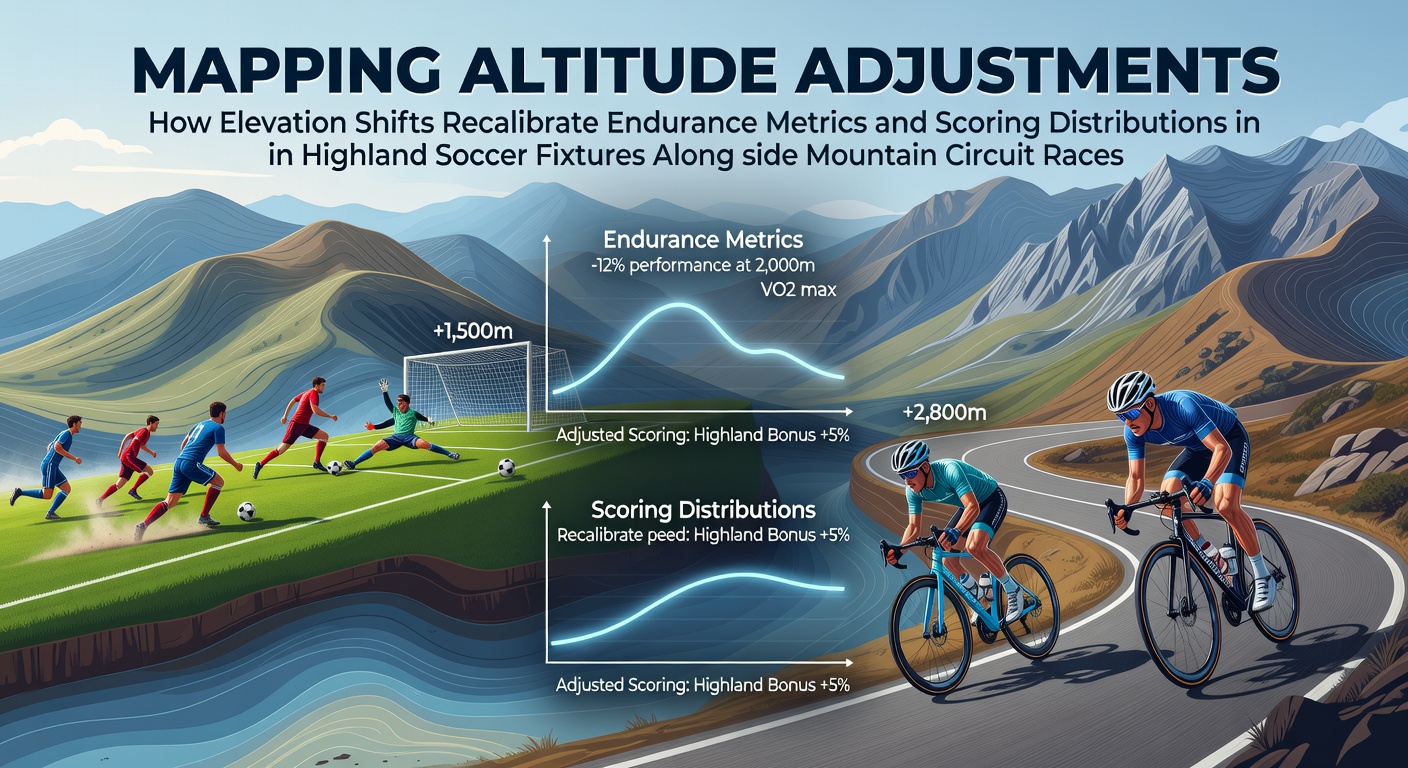 MAPPING ALTITUDE ADJUSTMENTS

How Elevation Shifts Recalibrate Endurance Metrics and Scoring Distributions in in Highland Soccer Fixtures Along side Mountain Circuit Races

Endurance Metrics
-12% performance at 2,000m
VO2 max

+1,500m

Adjusted Scoring: Highland Bonus +5%

+2,800m

Scoring Distributions
Recalibrate peed: Highland Bonus +5%

Adjusted Scoring: Highland Bonus +5%